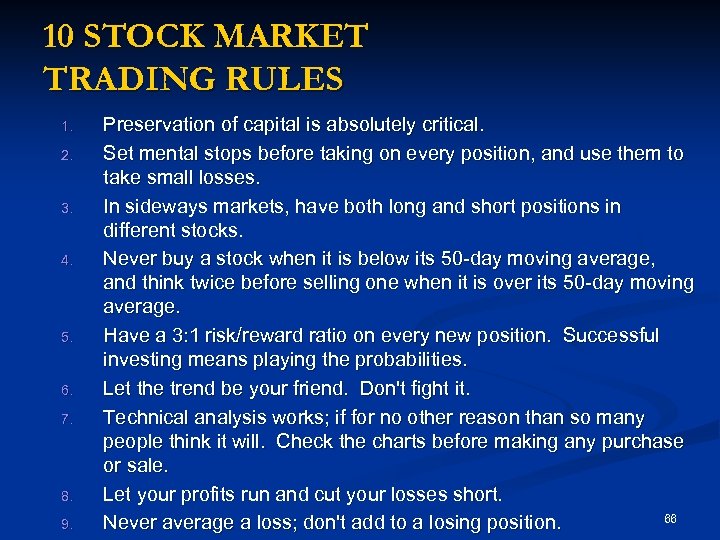 10 STOCK MARKET TRADING RULES

1. Preservation of capital is absolutely critical.
2. Set mental stops before taking on every position, and use them to take small losses.
3. In sideways markets, have both long and short positions in different stocks.
4. Never buy a stock when it is below its 50-day moving average, and think twice before selling one when it is over its 50-day moving average.
5. Have a 3:1 risk/reward ratio on every new position. Successful investing means playing the probabilities.
6. Let the trend be your friend. Don't fight it.
7. Technical analysis works; if for no other reason than so many people think it will. Check the charts before making any purchase or sale.
8. Let your profits run and cut your losses short.
9. Never average a loss; don't add to a losing position.

66